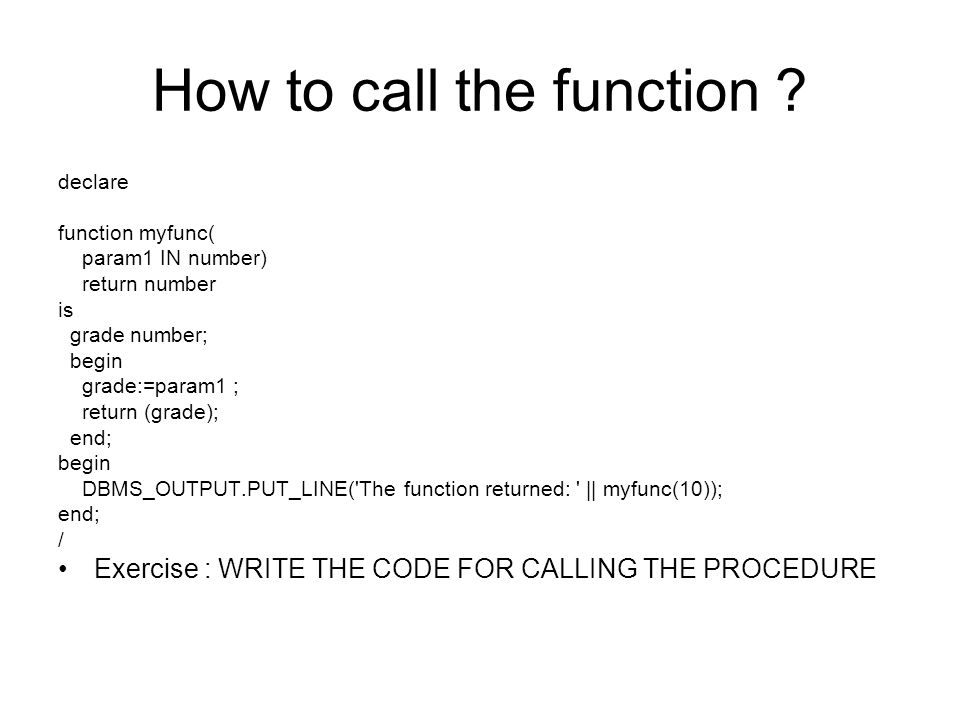 How to call the function ?

declare

function myfunc(
param1 IN number)
return number
is
grade number;
begin
grade:=param1 ;
return (grade);
end;
begin
DBMS_OUTPUT.PUT_LINE('The function returned: ' || myfunc(10));
end;
/

• Exercise : WRITE THE CODE FOR CALLING THE PROCEDURE